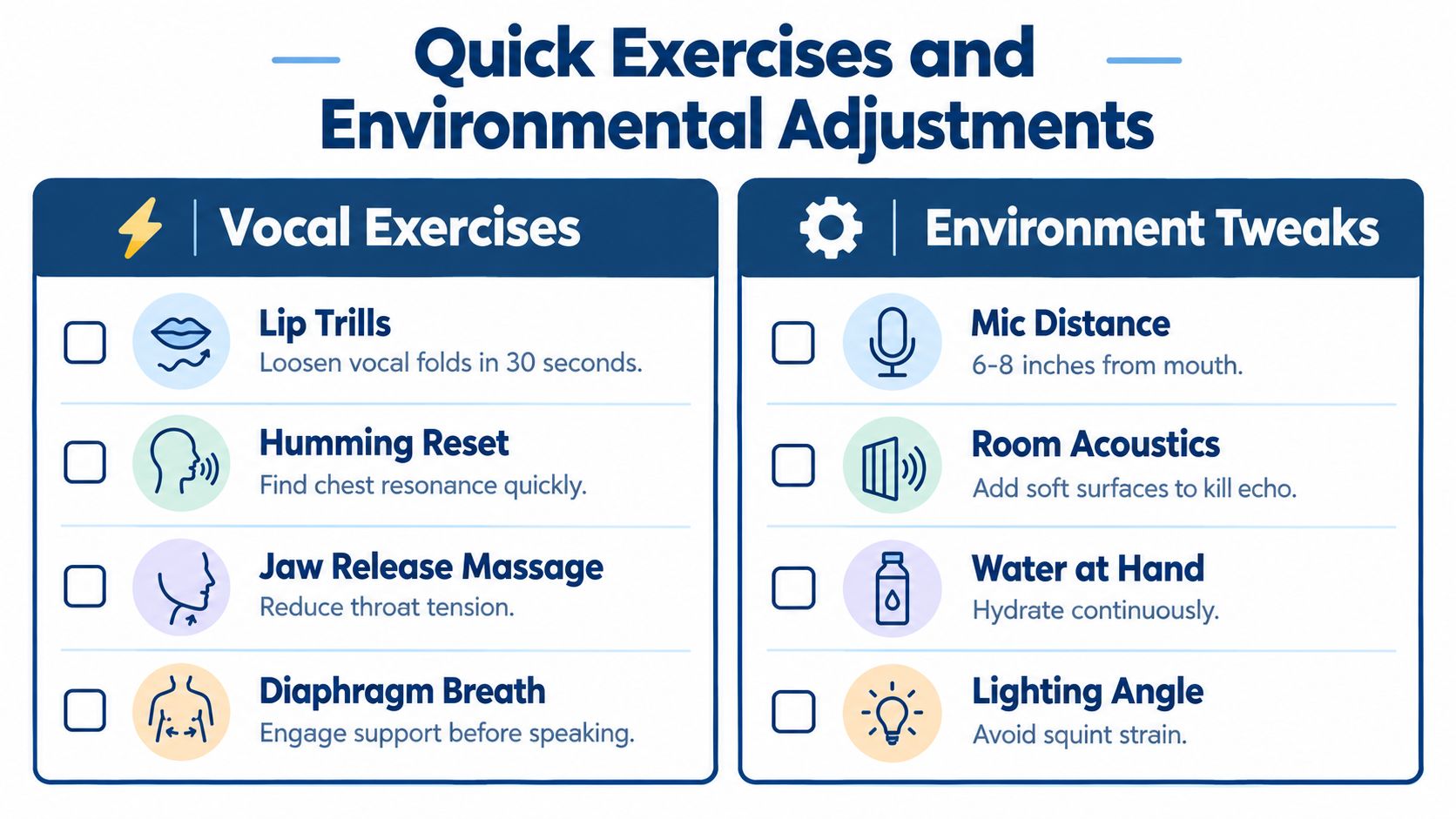 Quick Exercises and Environmental Adjustments

Vocal Exercises

Lip Trills
Loosen vocal folds in 30 seconds.

Humming Reset
Find chest resonance quickly.

Jaw Release Massage
Reduce throat tension.

Diaphragm Breath
Engage support before speaking.

Environment Tweaks

Mic Distance
6-8 inches from mouth.

Room Acoustics
Add soft surfaces to kill echo.

Water at Hand
Hydrate continuously.

Lighting Angle
Avoid squint strain.